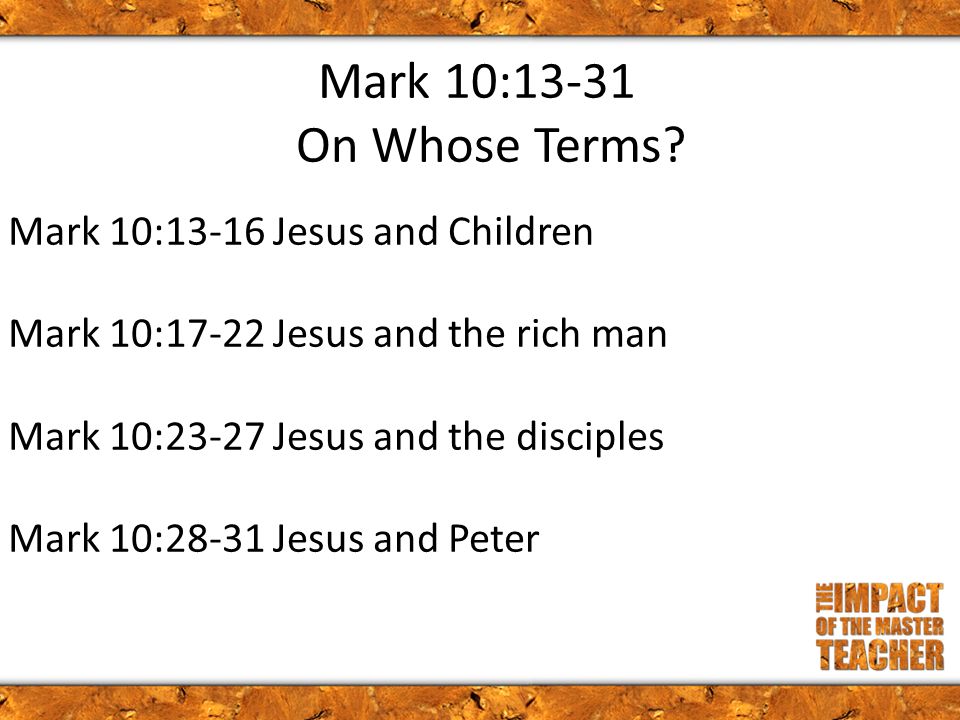 Mark 10:13-31
On Whose Terms?

Mark 10:13-16 Jesus and Children

Mark 10:17-22 Jesus and the rich man

Mark 10:23-27 Jesus and the disciples

Mark 10:28-31 Jesus and Peter

THE IMPACT OF THE MASTER TEACHER